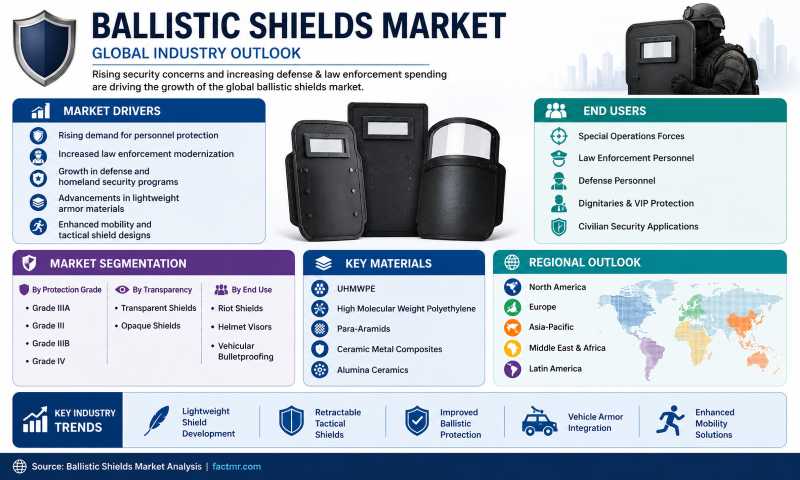 BALLISTIC SHIELDS MARKET
GLOBAL INDUSTRY OUTLOOK

Rising security concerns and increasing defense & law enforcement spending are driving the growth of the global ballistic shields market.

MARKET DRIVERS
Rising demand for personnel protection
Increased law enforcement modernization
Growth in defense and homeland security programs
Advancements in lightweight armor materials
Enhanced mobility and tactical shield designs

END USERS
Special Operations Forces
Law Enforcement Personnel
Defense Personnel
Dignitaries & VIP Protection
Civilian Security Applications

MARKET SEGMENTATION
By Protection Grade
Grade IIIA
Grade III
Grade IIIB
Grade IV

By Transparency
Transparent Shields
Opaque Shields

By End Use
Riot Shields
Helmet Visors
Vehicular Bulletproofing

KEY MATERIALS
UHMWPE
High Molecular Weight Polyethylene
Para-Aramids
Ceramic Metal Composites
Alumina Ceramics

REGIONAL OUTLOOK
North America
Europe
Asia-Pacific
Middle East & Africa
Latin America

KEY INDUSTRY TRENDS
Lightweight Shield Development
Retractable Tactical Shields
Improved Ballistic Protection
Vehicle Armor Integration
Enhanced Mobility Solutions

Source: Ballistic Shields Market Analysis | factmr.com